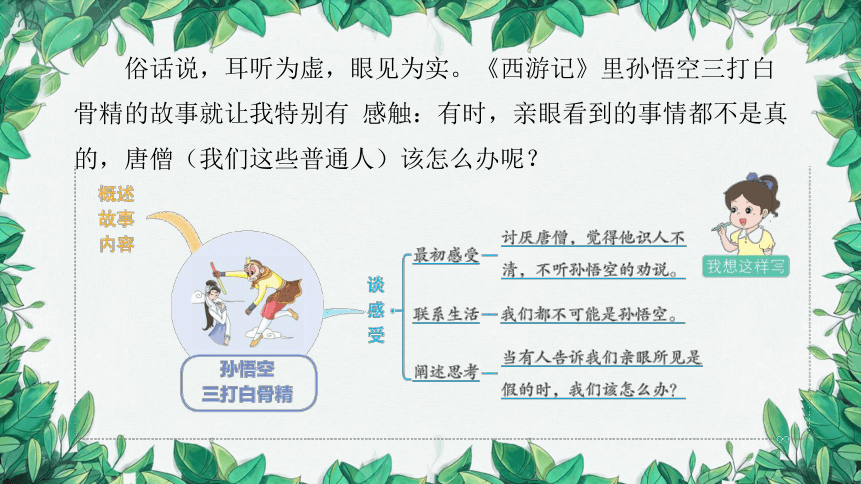 俗话说，耳听为虚，眼见为实。《西游记》里孙悟空三打白骨精的故事就让我特别有 感触：有时，亲眼看到的事情都不是真的，唐僧（我们这些普通人）该怎么办呢？

概述故事内容

孙悟空三打白骨精

谈感受

最初感受

讨厌唐僧，觉得他识人不清，不听孙悟空的劝说。

联系生活

我们都不可能是孙悟空。

阐述思考

当有人告诉我们亲眼所见是假的时，我们该怎么办？

我想这样写